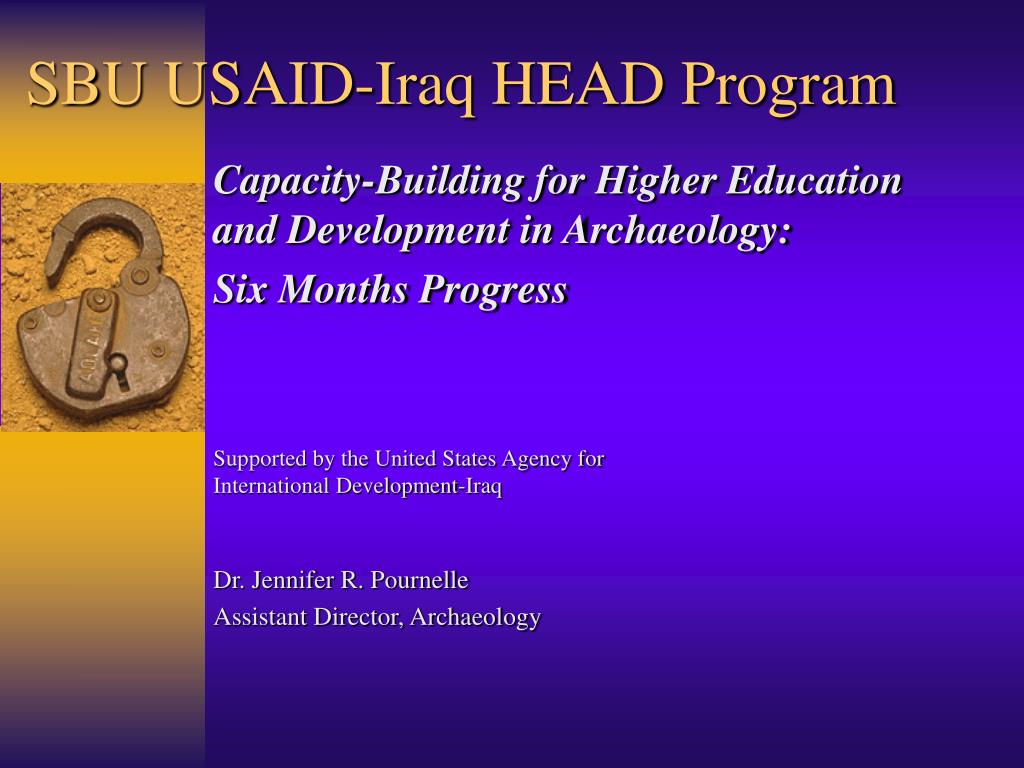 SBU USAID-Iraq HEAD Program

Capacity-Building for Higher Education and Development in Archaeology:

Six Months Progress

Supported by the United States Agency for International Development-Iraq

Dr. Jennifer R. Pournelle

Assistant Director, Archaeology